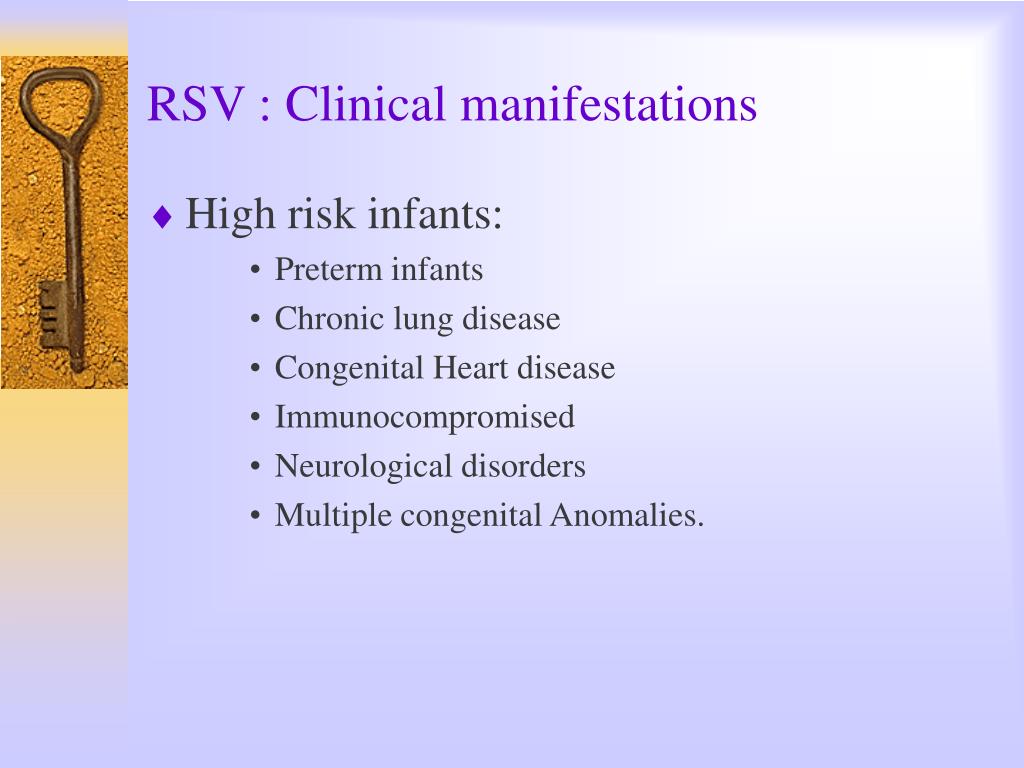 RSV : Clinical manifestations

♦ High risk infants:

• Preterm infants
• Chronic lung disease
• Congenital Heart disease
• Immunocompromised
• Neurological disorders
• Multiple congenital Anomalies.